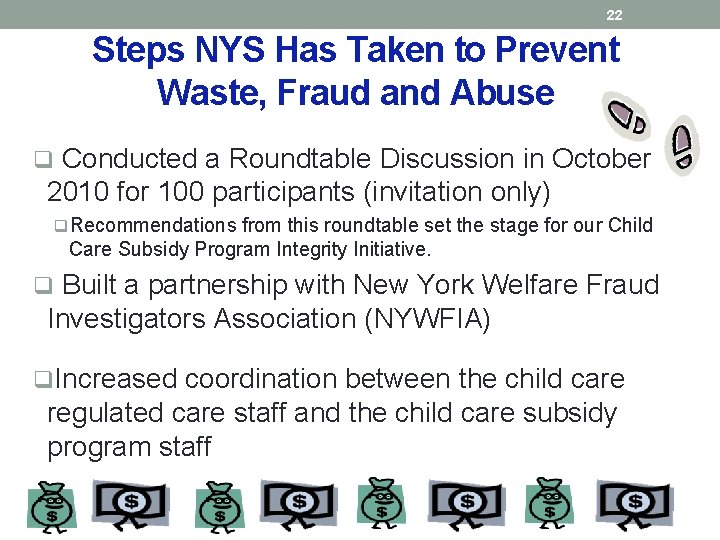 22

Steps NYS Has Taken to Prevent Waste, Fraud and Abuse

❑ Conducted a Roundtable Discussion in October 2010 for 100 participants (invitation only)

❑ Recommendations from this roundtable set the stage for our Child Care Subsidy Program Integrity Initiative.

❑ Built a partnership with New York Welfare Fraud Investigators Association (NYWFIA)

❑ Increased coordination between the child care regulated care staff and the child care subsidy program staff

$ $ $ $ $ $ $ $